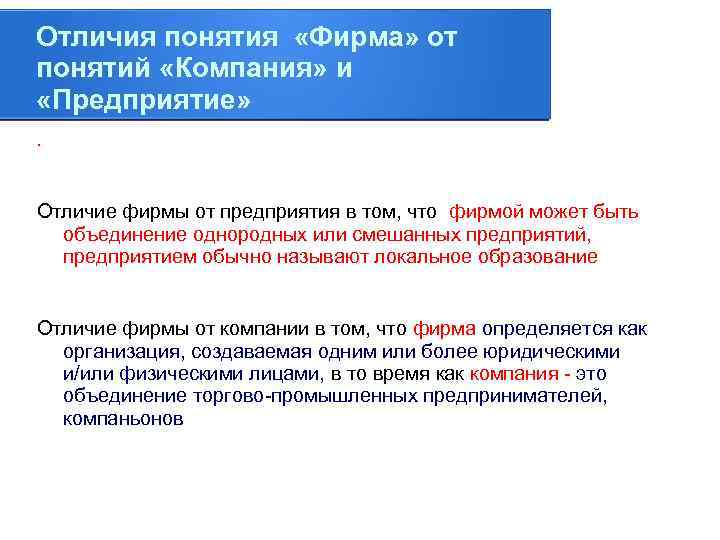 Отличия понятия «Фирма» от понятий «Компания» и «Предприятие»

.

Отличие фирмы от предприятия в том, что фирмой может быть объединение однородных или смешанных предприятий, предприятием обычно называют локальное образование

Отличие фирмы от компании в том, что фирма определяется как организация, создаваемая одним или более юридическими и/или физическими лицами, в то время как компания - это объединение торгово-промышленных предпринимателей, компаньонов